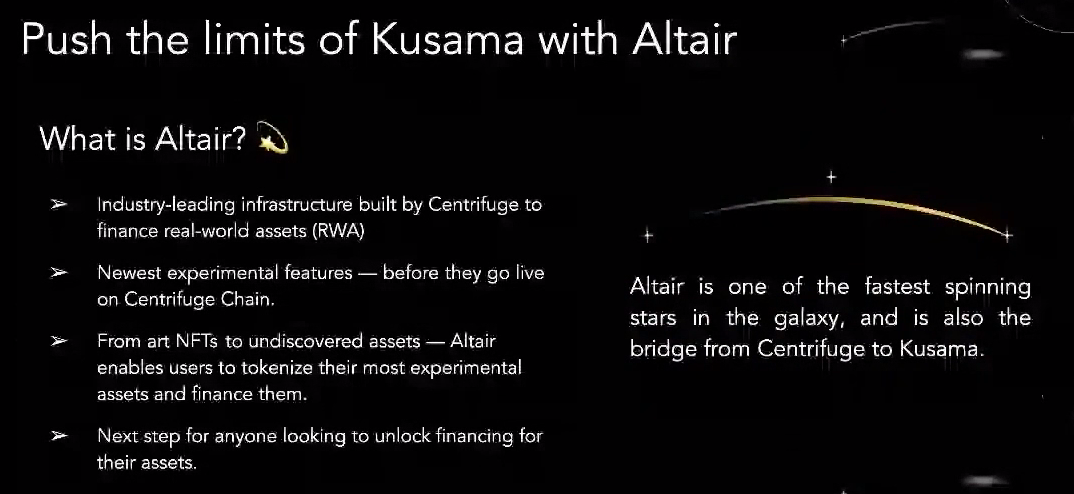 Push the limits of Kusama with Altair

What is Altair? 💫

➢ Industry-leading infrastructure built by Centrifuge to finance real-world assets (RWA)

➢ Newest experimental features — before they go live on Centrifuge Chain.

➢ From art NFTs to undiscovered assets — Altair enables users to tokenize their most experimental assets and finance them.

➢ Next step for anyone looking to unlock financing for their assets.

Altair is one of the fastest spinning stars in the galaxy, and is also the bridge from Centrifuge to Kusama.